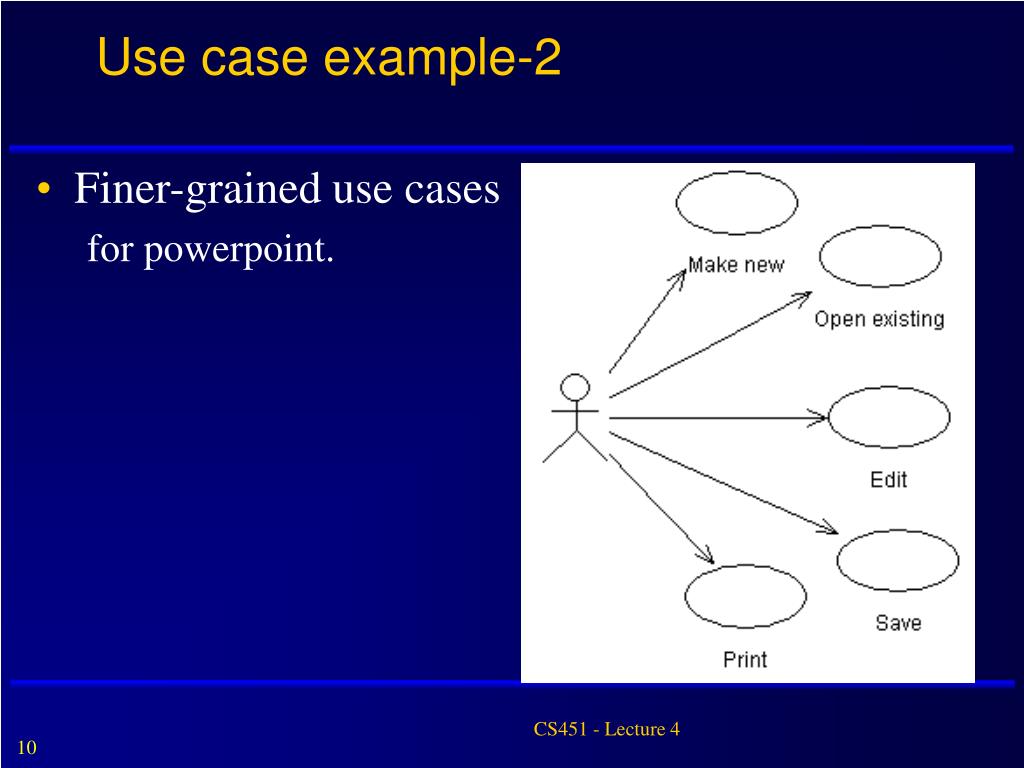 Use case example-2

• Finer-grained use cases
for powerpoint.

Make new

Open existing

Edit

Save

Print

CS451 - Lecture 4

10